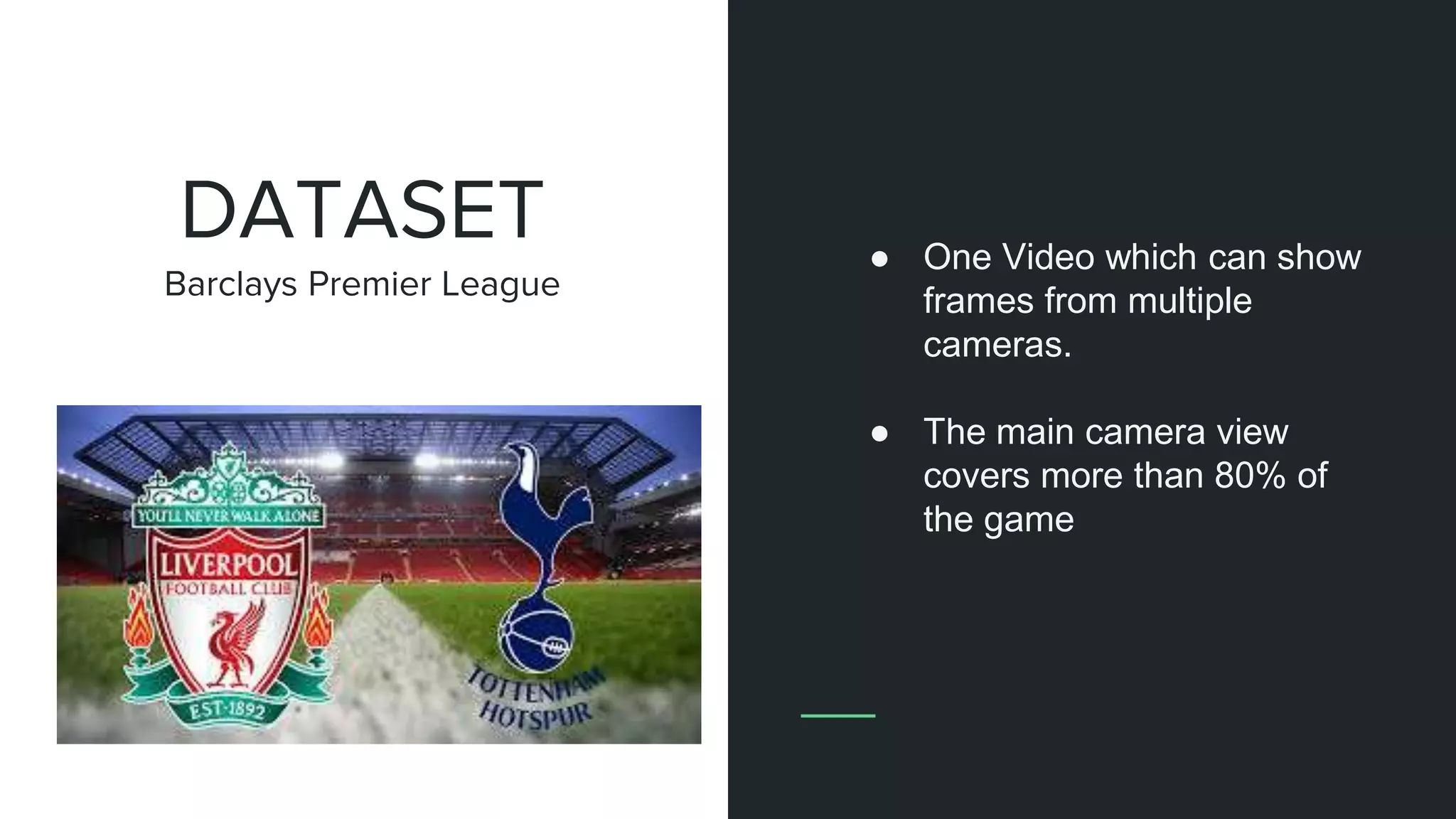 DATASET
Barclays Premier League

YOU'LL NEVER WALK ALONE
LIVERPOOL
FOOTBALL CLUB
EST·1892

TOTTENHAM
HOTSPUR

● One Video which can show frames from multiple cameras.

● The main camera view covers more than 80% of the game